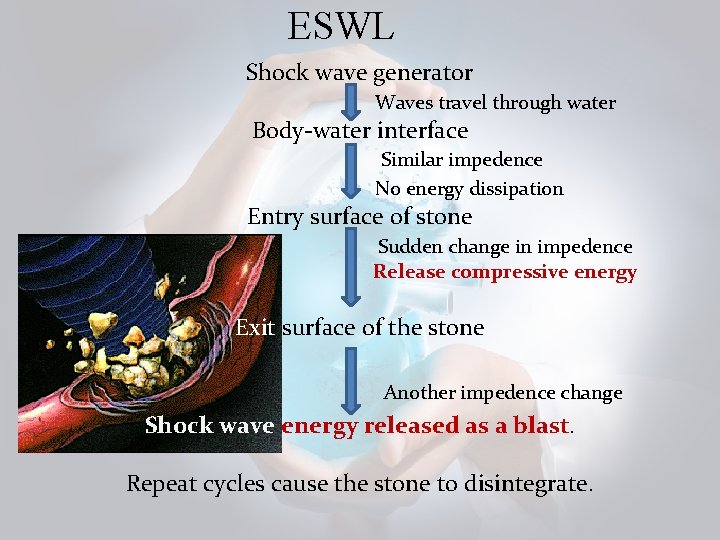 ESWL

Shock wave generator

Waves travel through water

Body-water interface

Similar impedence

No energy dissipation

Entry surface of stone

Sudden change in impedence

Release compressive energy

Exit surface of the stone

Another impedence change

Shock wave energy released as a blast.

Repeat cycles cause the stone to disintegrate.